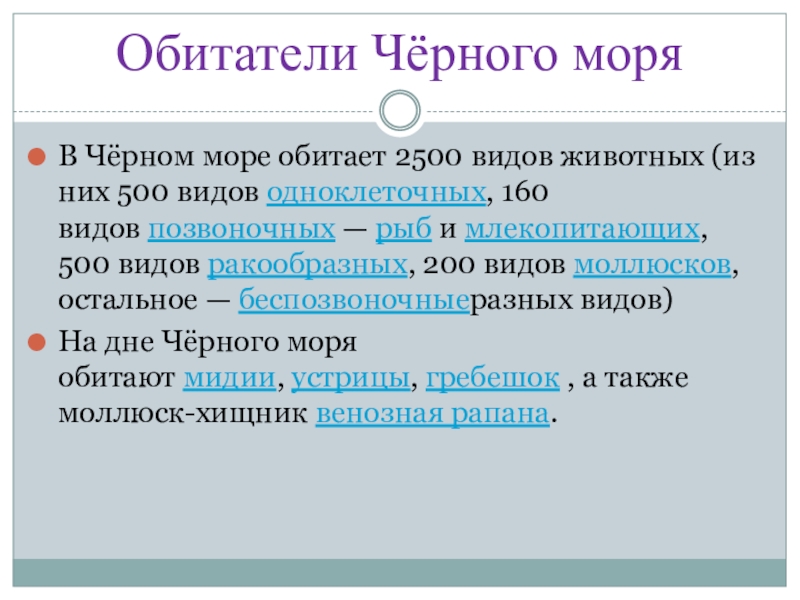 Обитатели Чёрного моря

В Чёрном море обитает 2500 видов животных (из них 500 видов одноклеточных, 160 видов позвоночных — рыб и млекопитающих, 500 видов ракообразных, 200 видов моллюсков, остальное — беспозвоночныеразных видов)

На дне Чёрного моря обитают мидии, устрицы, гребешок , а также моллюск-хищник венозная рапана.